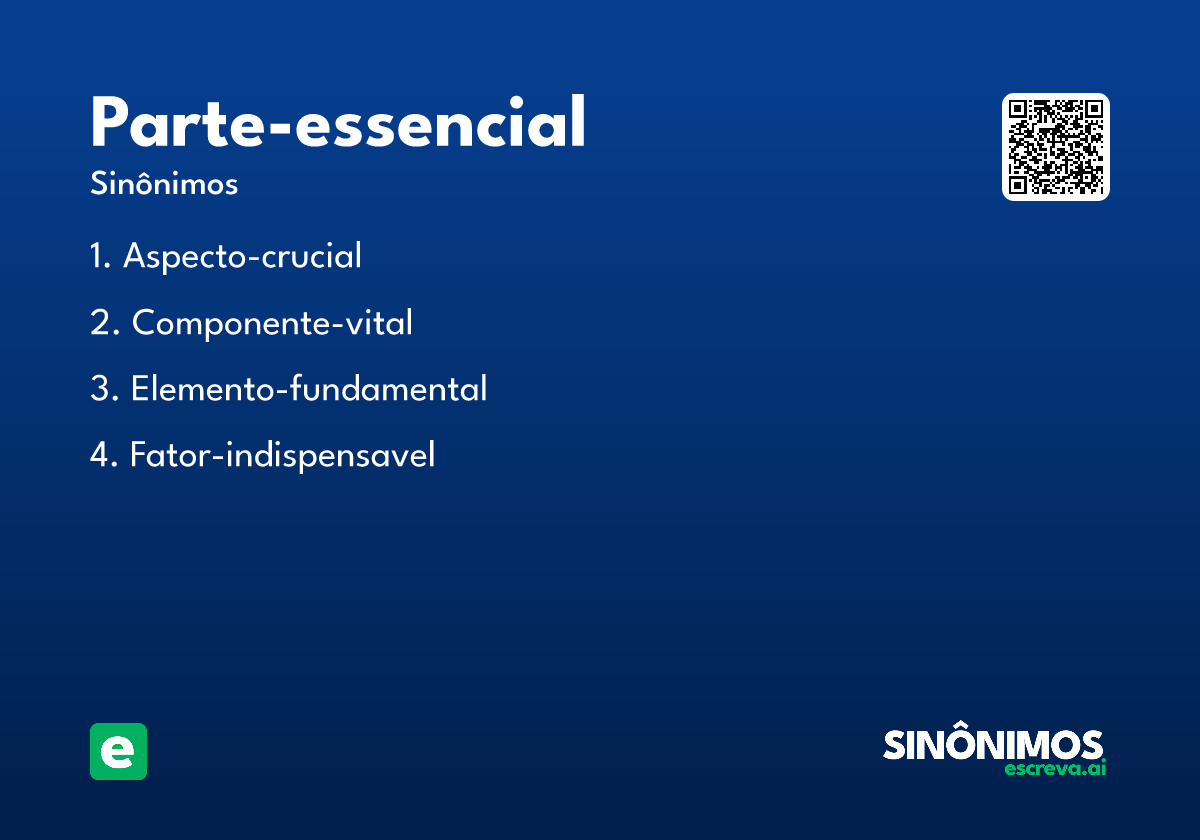 Parte-essencial
Sinônimos

1. Aspecto-crucial
2. Componente-vital
3. Elemento-fundamental
4. Fator-indispensavel

e

SINÔNIMOS
escreva.ai